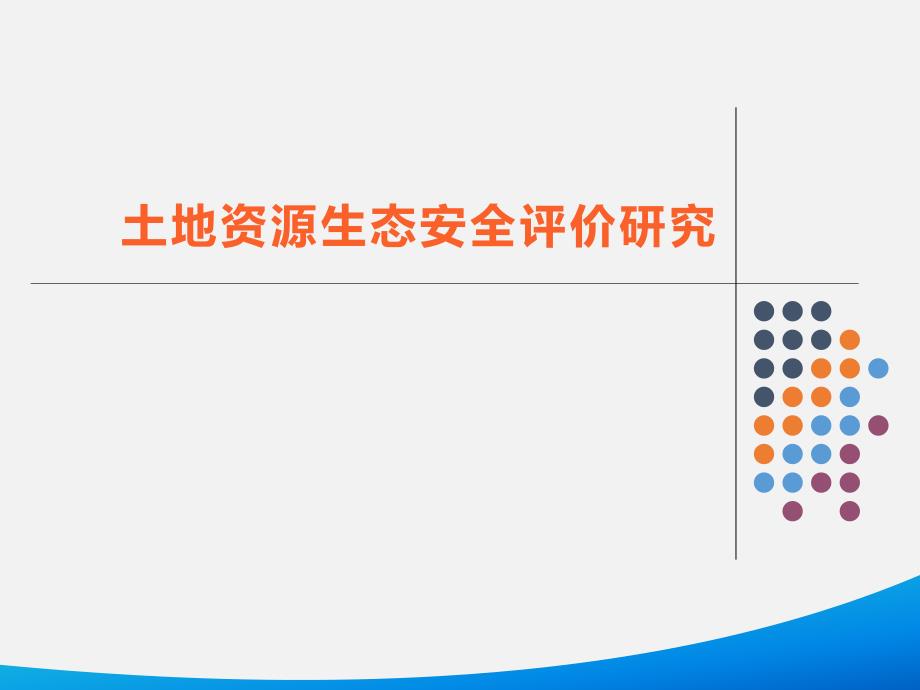 土地资源生态安全评价研究